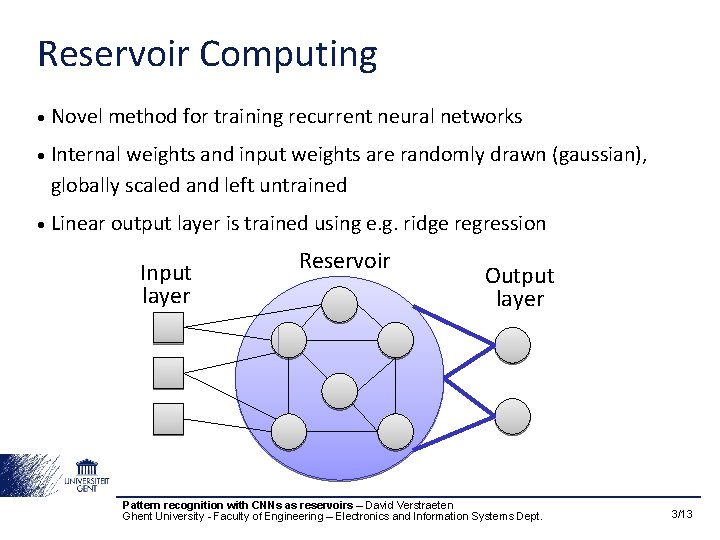 Reservoir Computing

• Novel method for training recurrent neural networks

• Internal weights and input weights are randomly drawn (gaussian), globally scaled and left untrained

• Linear output layer is trained using e.g. ridge regression

Input layer

Reservoir

Output layer

UNIVERSITEIT GENT

Pattern recognition with CNNs as reservoirs – David Verstraeten
Ghent University - Faculty of Engineering – Electronics and Information Systems Dept.

3/13